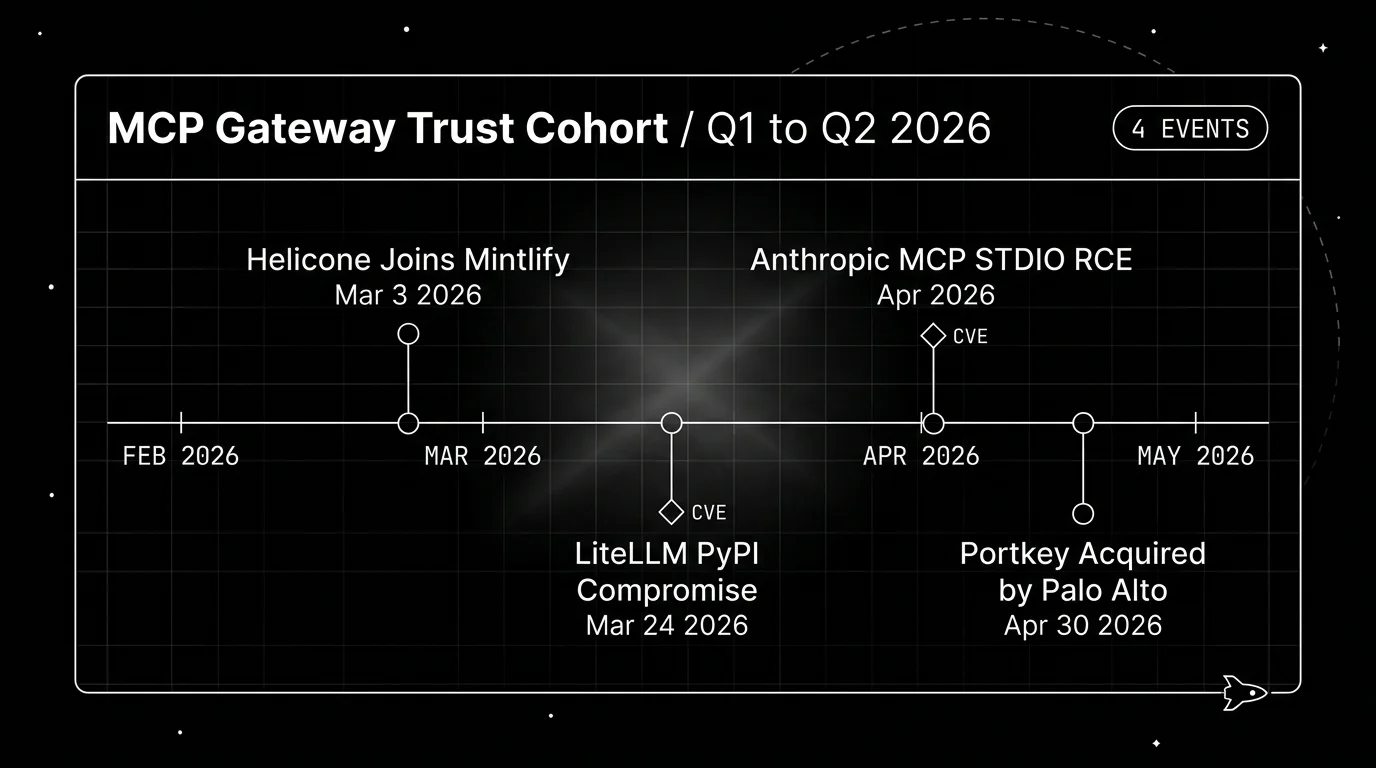 MCP Gateway Trust Cohort / Q1 to Q2 2026

4 EVENTS

Helicone Joins Mintlify
Mar 3 2026

Anthropic MCP STDIO RCE
Apr 2026

CVE

FEB 2026

MAR 2026

APR 2026

MAY 2026

CVE

LiteLLM PyPI Compromise
Mar 24 2026

Portkey Acquired by Palo Alto
Apr 30 2026